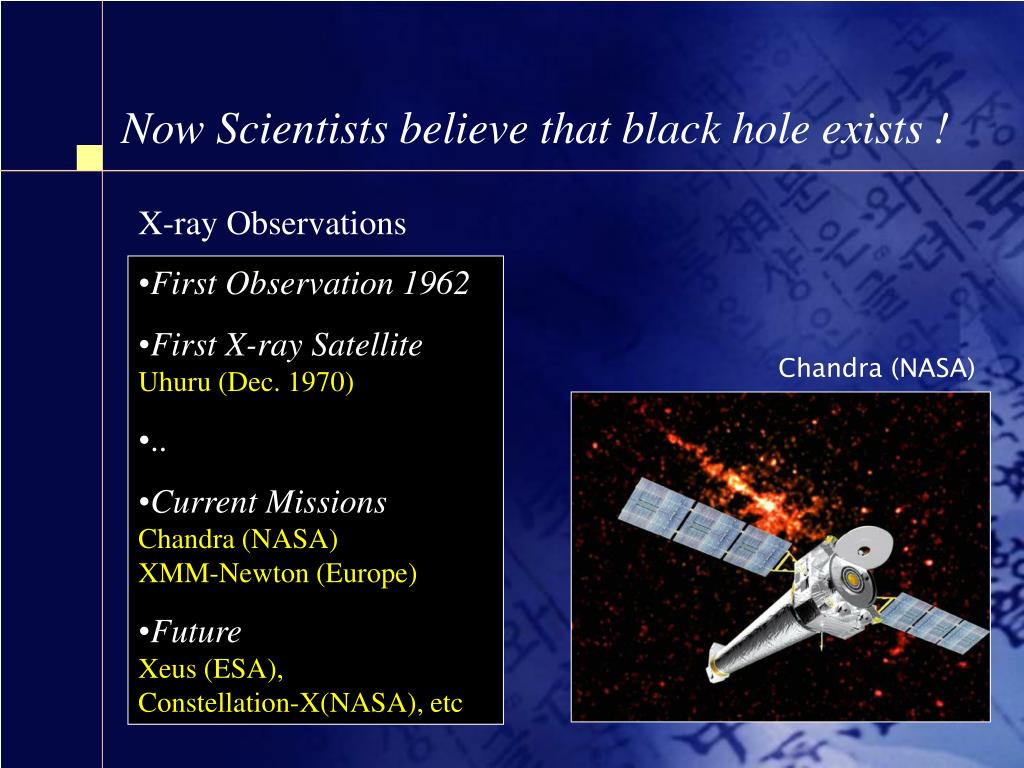 Now Scientists believe that black hole exists !

X-ray Observations

•First Observation 1962

•First X-ray Satellite
Uhuru (Dec. 1970)

•..

•Current Missions
Chandra (NASA)
XMM-Newton (Europe)

•Future
Xeus (ESA),
Constellation-X(NASA), etc

Chandra (NASA)